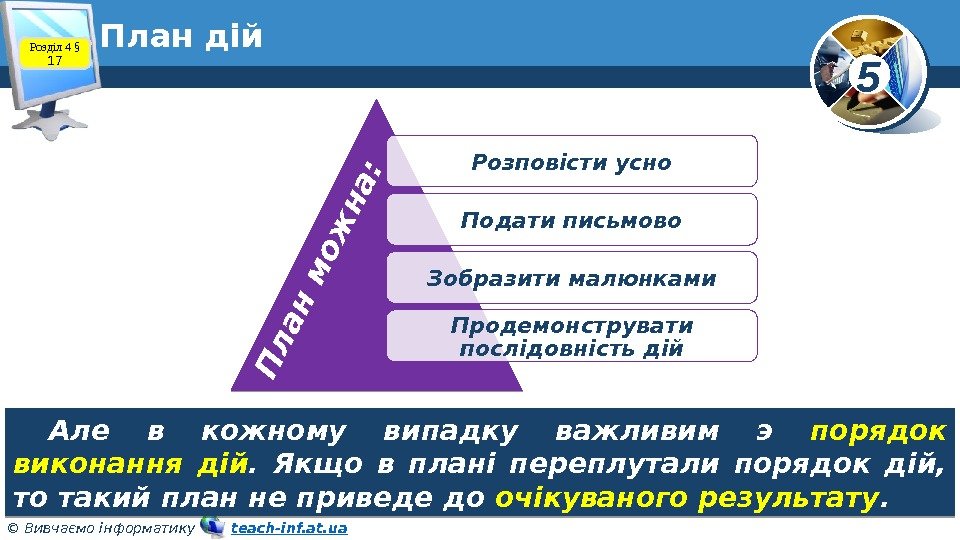 Розділ 4 § 17

План дій

5

План можна:

Розповісти усно

Подати письмово

Зобразити малюнками

Продемонструвати послідовність дій

Але в кожному випадку важливим э порядок виконання дій. Якщо в плані переплутали порядок дій, то такий план не приведе до очікуваного результату.

© Вивчаємо інформатику teach-inf.at.ua